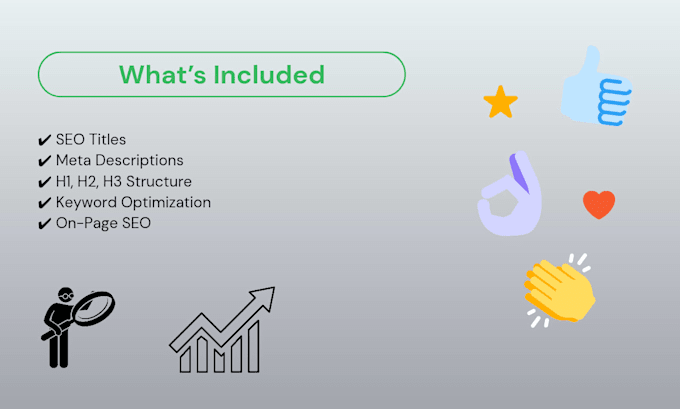 What's Included

✔ SEO Titles
✔ Meta Descriptions
✔ H1, H2, H3 Structure
✔ Keyword Optimization
✔ On-Page SEO